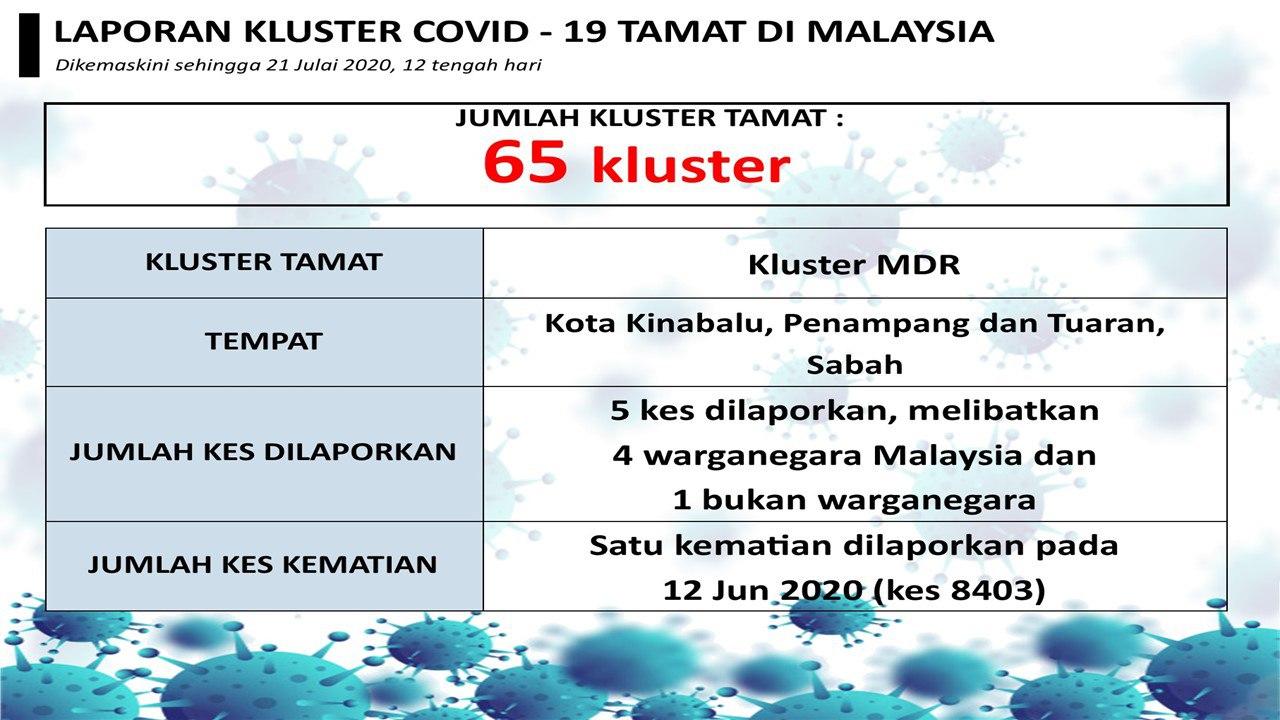 LAPORAN KLUSTER COVID - 19 TAMAT DI MALAYSIA

Dikemaskini sehingga 21 Julai 2020, 12 tengah hari

JUMLAH KLUSTER TAMAT :
65 kluster

| KLUSTER TAMAT | Kluster MDR |
|---|---|
| TEMPAT | Kota Kinabalu, Penampang dan Tuaran, Sabah |
| JUMLAH KES DILAPORKAN | 5 kes dilaporkan, melibatkan 4 warganegara Malaysia dan 1 bukan warganegara |
| JUMLAH KES KEMATIAN | Satu kematian dilaporkan pada 12 Jun 2020 (kes 8403) |